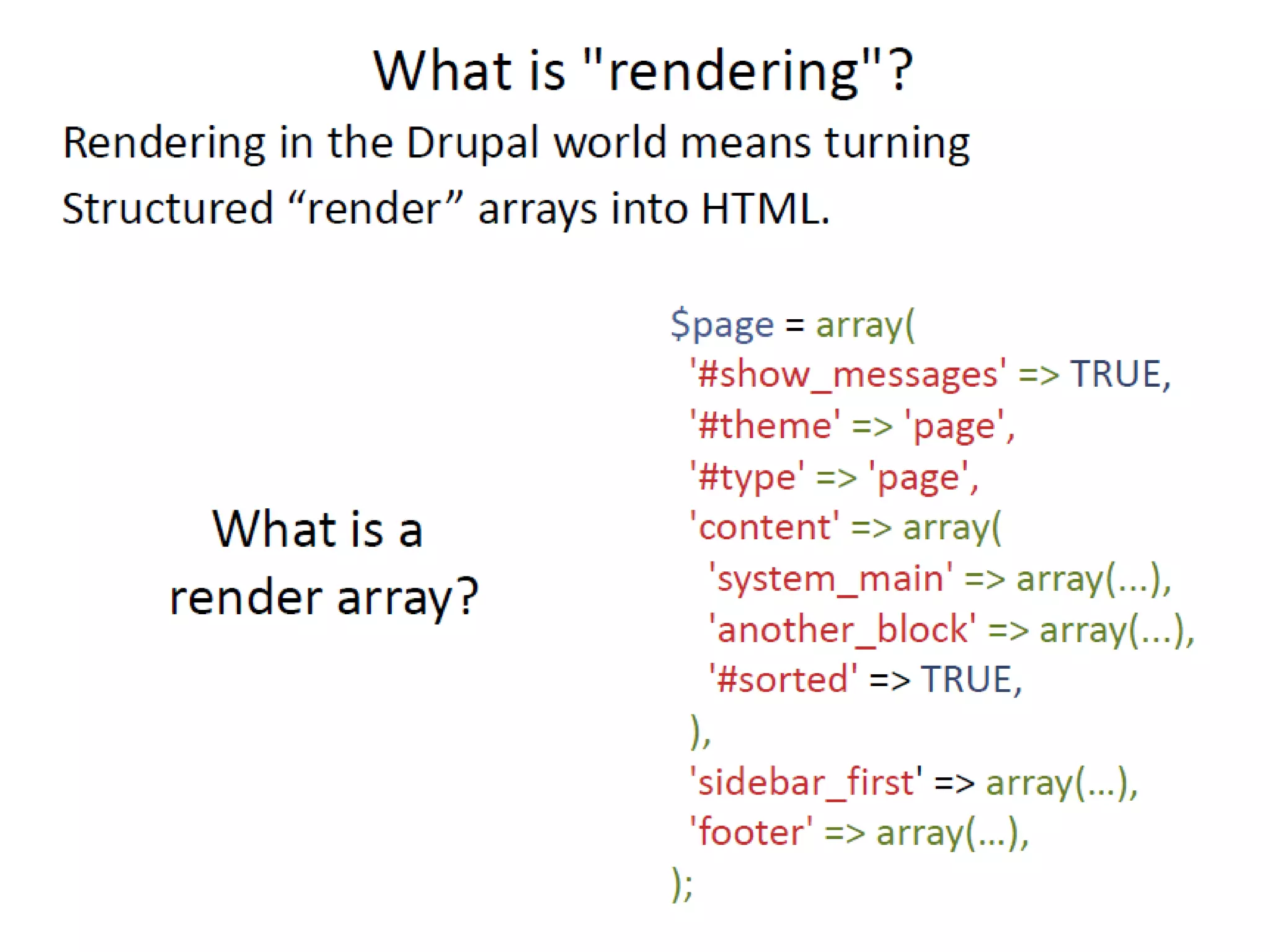 What is "rendering"?

Rendering in the Drupal world means turning Structured “render” arrays into HTML.

What is a render array?

$page = array(
 '#show_messages' => TRUE,
 '#theme' => 'page',
 '#type' => 'page',
 'content' => array(
  'system_main' => array(...),
  'another_block' => array(...),
  '#sorted' => TRUE,
 ),
 'sidebar_first' => array(...),
 'footer' => array(...),
);